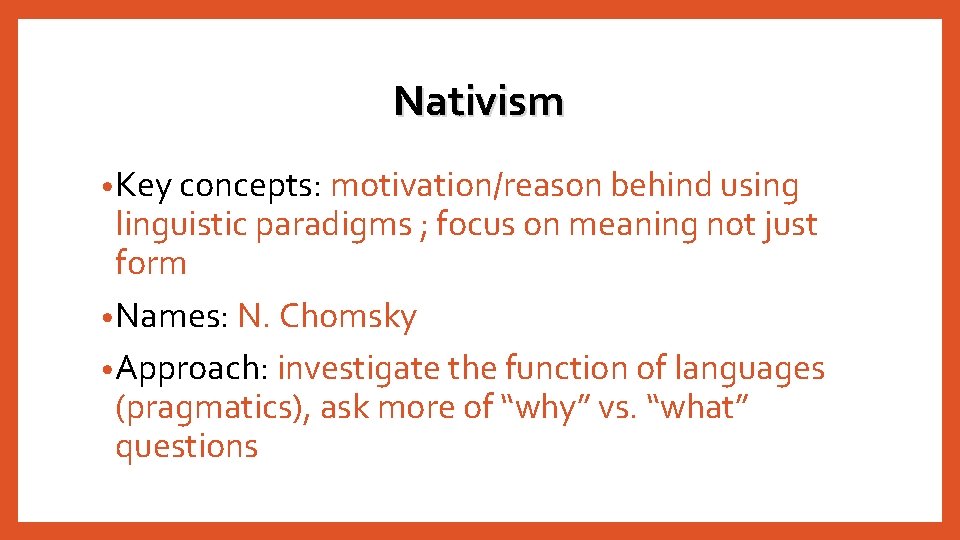 Nativism

• Key concepts: motivation/reason behind using linguistic paradigms ; focus on meaning not just form

• Names: N. Chomsky

• Approach: investigate the function of languages (pragmatics), ask more of “why” vs. “what” questions